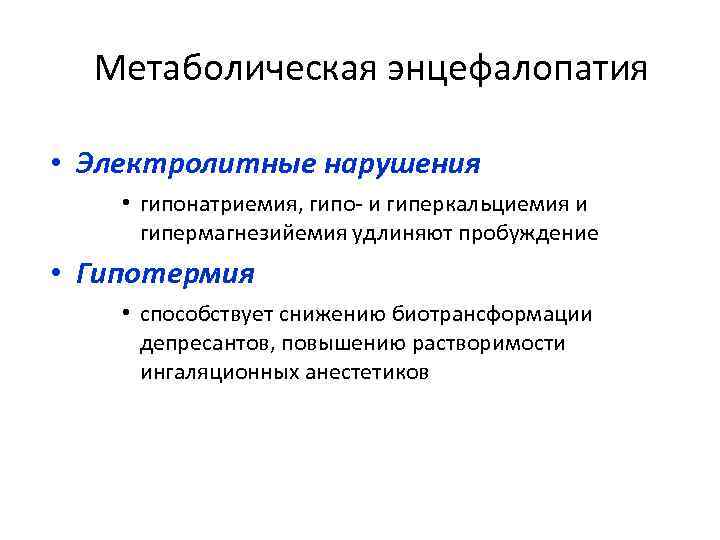 Метаболическая энцефалопатия

• Электролитные нарушения
  • гипонатриемия, гипо- и гиперкальциемия и гипермагнезийемия удлиняют пробуждение
• Гипотермия
  • способствует снижению биотрансформации депресантов, повышению растворимости ингаляционных анестетиков